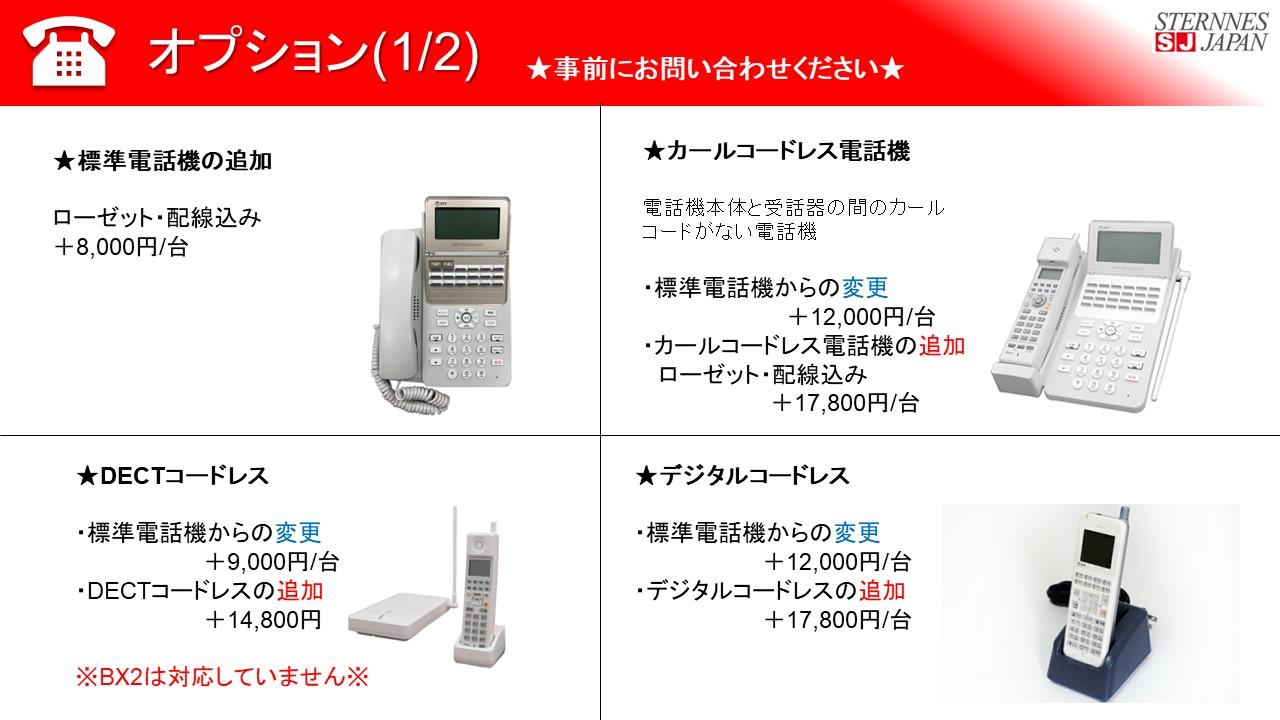 オプション(1/2)

★事前にお問い合わせください★

STERNNES SJ JAPAN

★標準電話機の追加

ローゼット・配線込み
＋8,000円/台

★カールコードレス電話機

電話機本体と受話器の間のカールコードがない電話機

・標準電話機からの変更
＋12,000円/台
・カールコードレス電話機の追加
ローゼット・配線込み
＋17,800円/台

★DECTコードレス

・標準電話機からの変更
＋9,000円/台
・DECTコードレスの追加
＋14,800円

※BX2は対応していません※

★デジタルコードレス

・標準電話機からの変更
＋12,000円/台
・デジタルコードレスの追加
＋17,800円/台